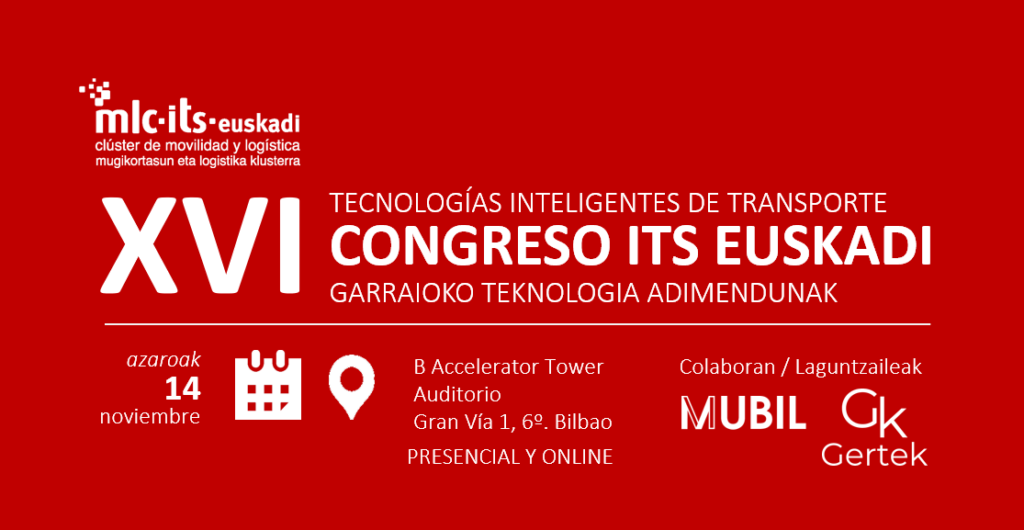 mlc·its·euskadi
clúster de movilidad y logística
mugikortasun eta logistika klusterra

XVI

TECNOLOGÍAS INTELIGENTES DE TRANSPORTE
CONGRESO ITS EUSKADI
GARRAIOKO TEKNOLOGIA ADIMENDUNAK

azaroak
14
noviembre

B Accelerator Tower
Auditorio
Gran Vía 1, 6º. Bilbao

PRESENCIAL Y ONLINE

Colaboran / Laguntzaileak

MUBIL

Gk
Gertek